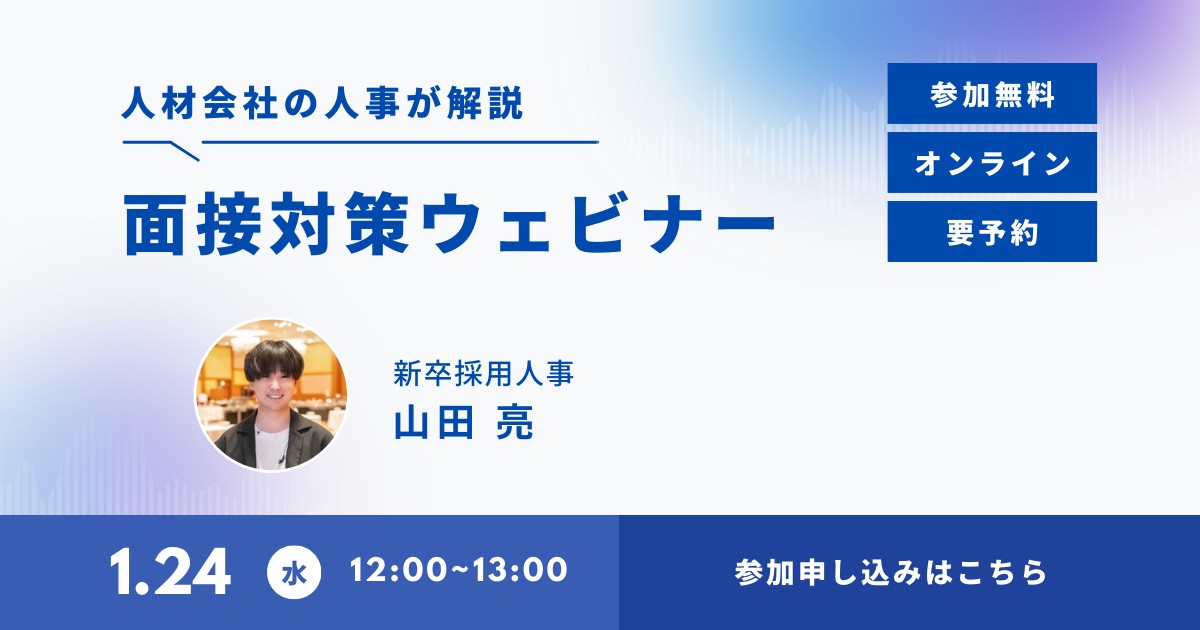 人材会社の人事が解説

面接対策ウェビナー

参加無料

オンライン

要予約

新卒採用人事
山田 亮

1.24 水 12:00~13:00

参加申し込みはこちら